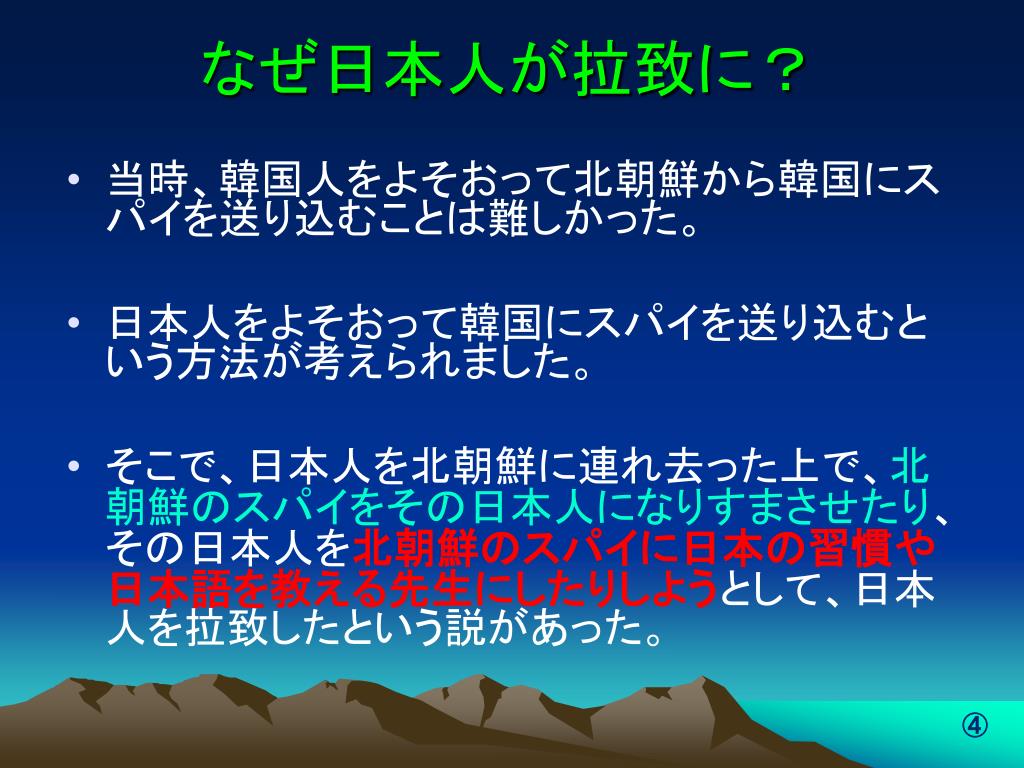 なぜ日本人が拉致に？

• 当時、韓国人をよそおって北朝鮮から韓国にスパイを送り込むことは難しかった。

• 日本人をよそおって韓国にスパイを送り込むという方法が考えられました。

• そこで、日本人を北朝鮮に連れ去った上で、北朝鮮のスパイをその日本人になりすまさせたり、その日本人を北朝鮮のスパイに日本の習慣や日本語を教える先生にしたりしようとして、日本人を拉致したという説があった。

④